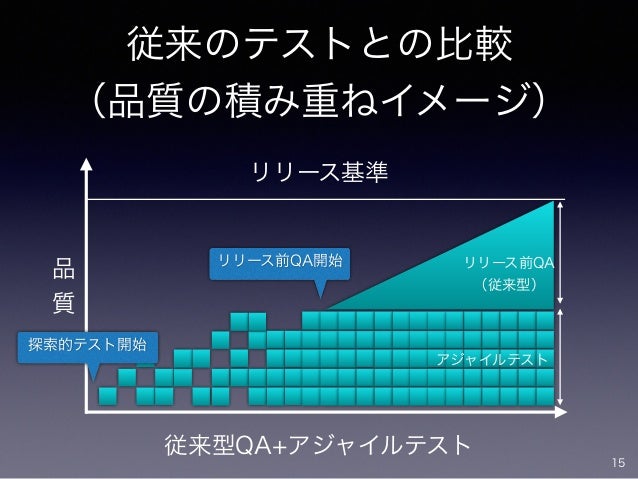 従来のテストとの比較
（品質の積み重ねイメージ）

リリース基準

品質

リリース前QA開始

リリース前QA
（従来型）

探索的テスト開始

アジャイルテスト

従来型QA+アジャイルテスト

15